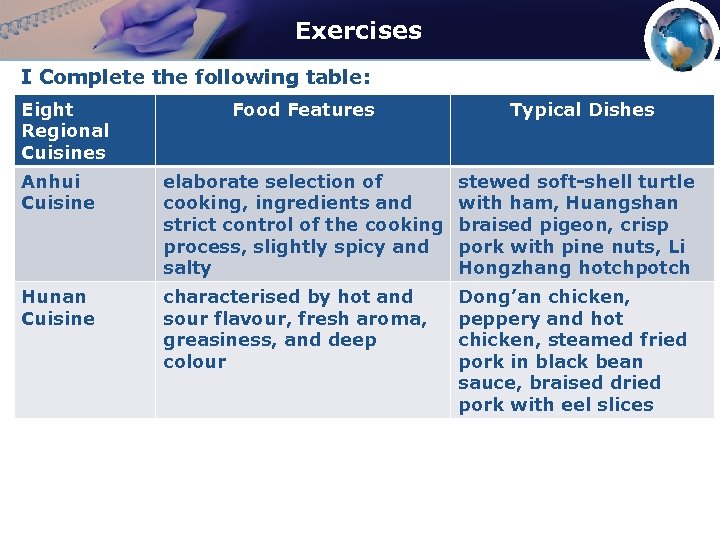 Exercises

I Complete the following table:

| Eight Regional Cuisines | Food Features | Typical Dishes |
|---|---|---|
| Anhui Cuisine | elaborate selection of cooking, ingredients and strict control of the cooking process, slightly spicy and salty | stewed soft-shell turtle with ham, Huangshan braised pigeon, crisp pork with pine nuts, Li Hongzhang hotchpotch |
| Hunan Cuisine | characterised by hot and sour flavour, fresh aroma, greasiness, and deep colour | Dong’an chicken, peppery and hot chicken, steamed fried pork in black bean sauce, braised dried pork with eel slices |